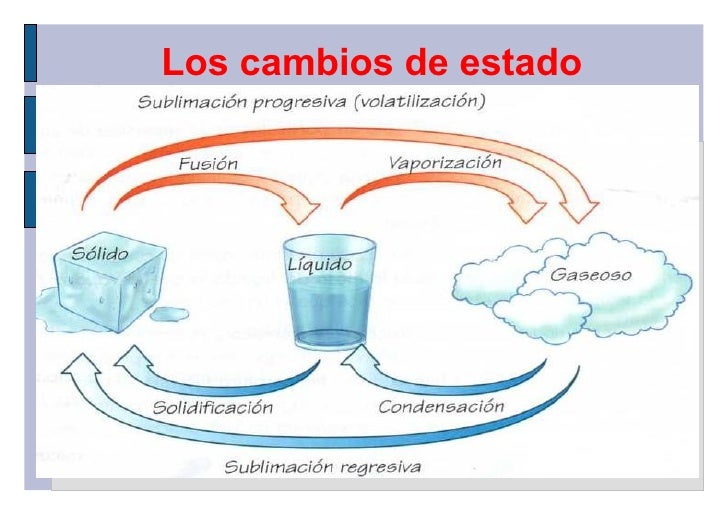 Los cambios de estado

Sublimación progresiva (volatilización)

Fusión

Vaporización

Sólido

Líquido

Gaseoso

Solidificación

Condensación

Sublimación regresiva